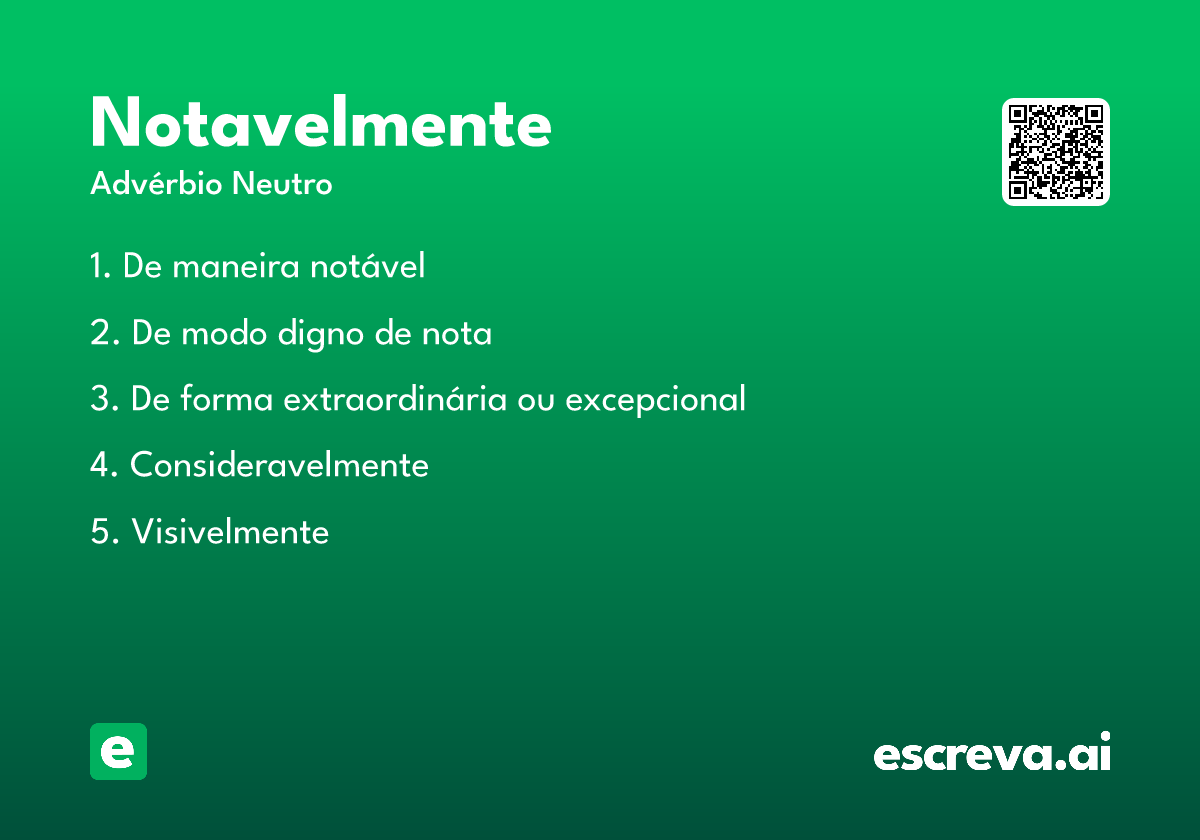 Notavelmente
Advérbio Neutro

1. De maneira notável

2. De modo digno de nota

3. De forma extraordinária ou excepcional

4. Consideravelmente

5. Visivelmente

e

escreva.ai